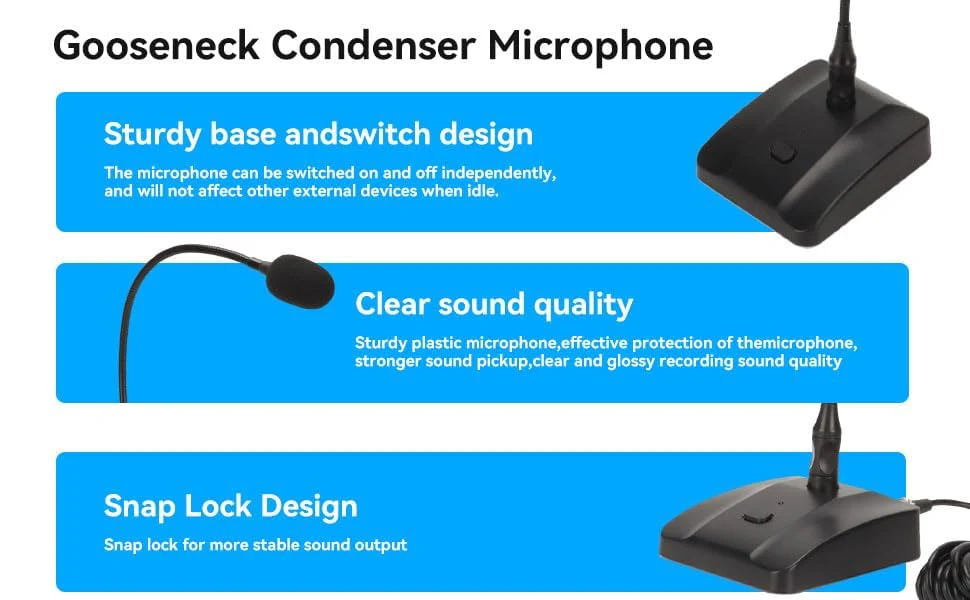 Gooseneck Condenser Microphone

Sturdy base andswitch design

The microphone can be switched on and off independently, and will not affect other external devices when idle.

Clear sound quality

Sturdy plastic microphone,effective protection of themicrophone, stronger sound pickup,clear and glossy recording sound quality

Snap Lock Design

Snap lock for more stable sound output